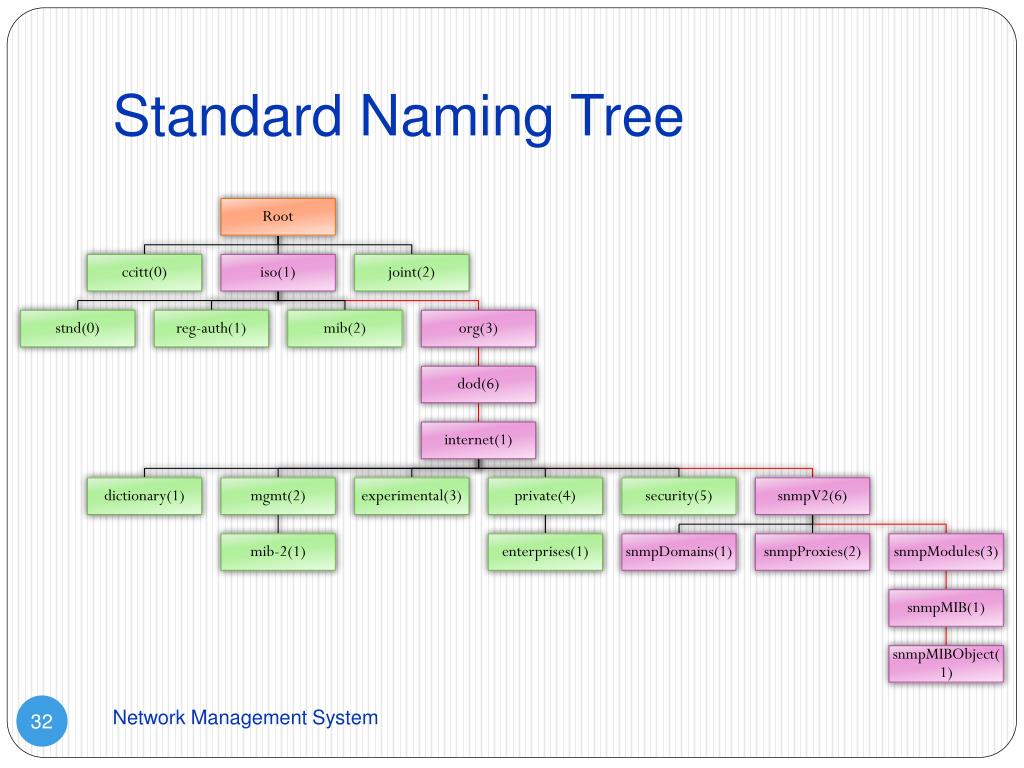 Standard Naming Tree

Root

ccitt(0)
iso(1)
joint(2)

stnd(0)
reg-auth(1)
mib(2)
org(3)

dod(6)

internet(1)

dictionary(1)
mgmt(2)
experimental(3)
private(4)
security(5)
snmpV2(6)

mib-2(1)
enterprises(1)
snmpDomains(1)
snmpProxies(2)
snmpModules(3)

snmpMIB(1)

snmpMIBObject(1)

32

Network Management System